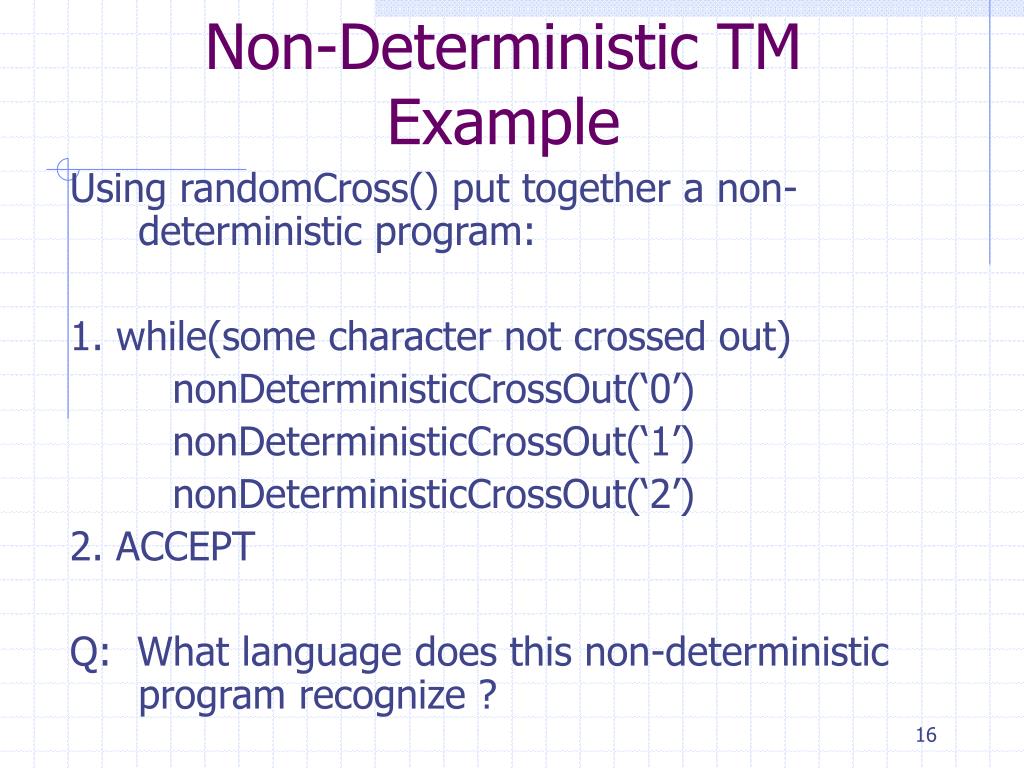 Non-Deterministic TM Example

Using randomCross() put together a non-deterministic program:

1. while(some character not crossed out)
nonDeterministicCrossOut(‘0’)
nonDeterministicCrossOut(‘1’)
nonDeterministicCrossOut(‘2’)
2. ACCEPT

Q: What language does this non-deterministic program recognize ?

16